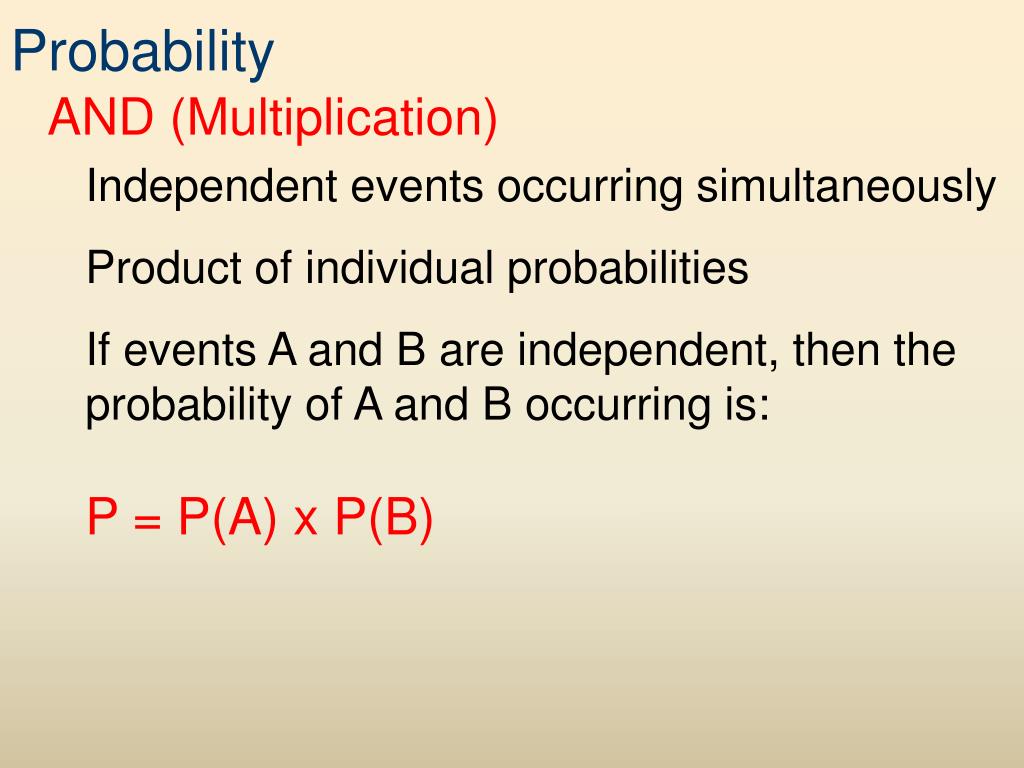 Probability

AND (Multiplication)

Independent events occurring simultaneously

Product of individual probabilities

If events A and B are independent, then the probability of A and B occurring is:

$P = P(A) \times P(B)$